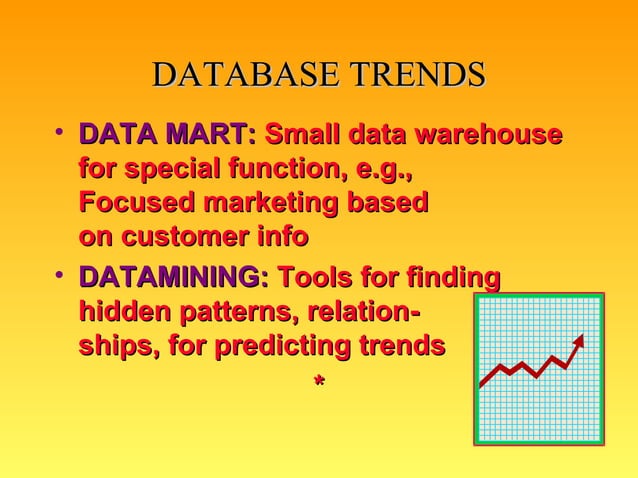 DATABASE TRENDS

• DATA MART: Small data warehouse for special function, e.g., Focused marketing based on customer info

• DATAMINING: Tools for finding hidden patterns, relationships, for predicting trends

*